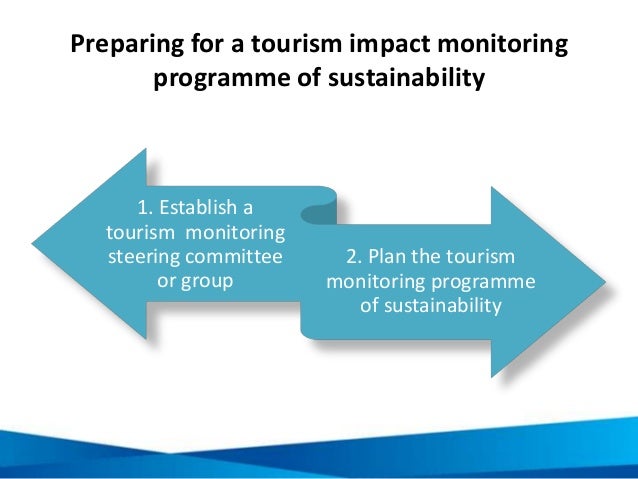 Preparing for a tourism impact monitoring programme of sustainability

1. Establish a tourism monitoring steering committee or group

2. Plan the tourism monitoring programme of sustainability